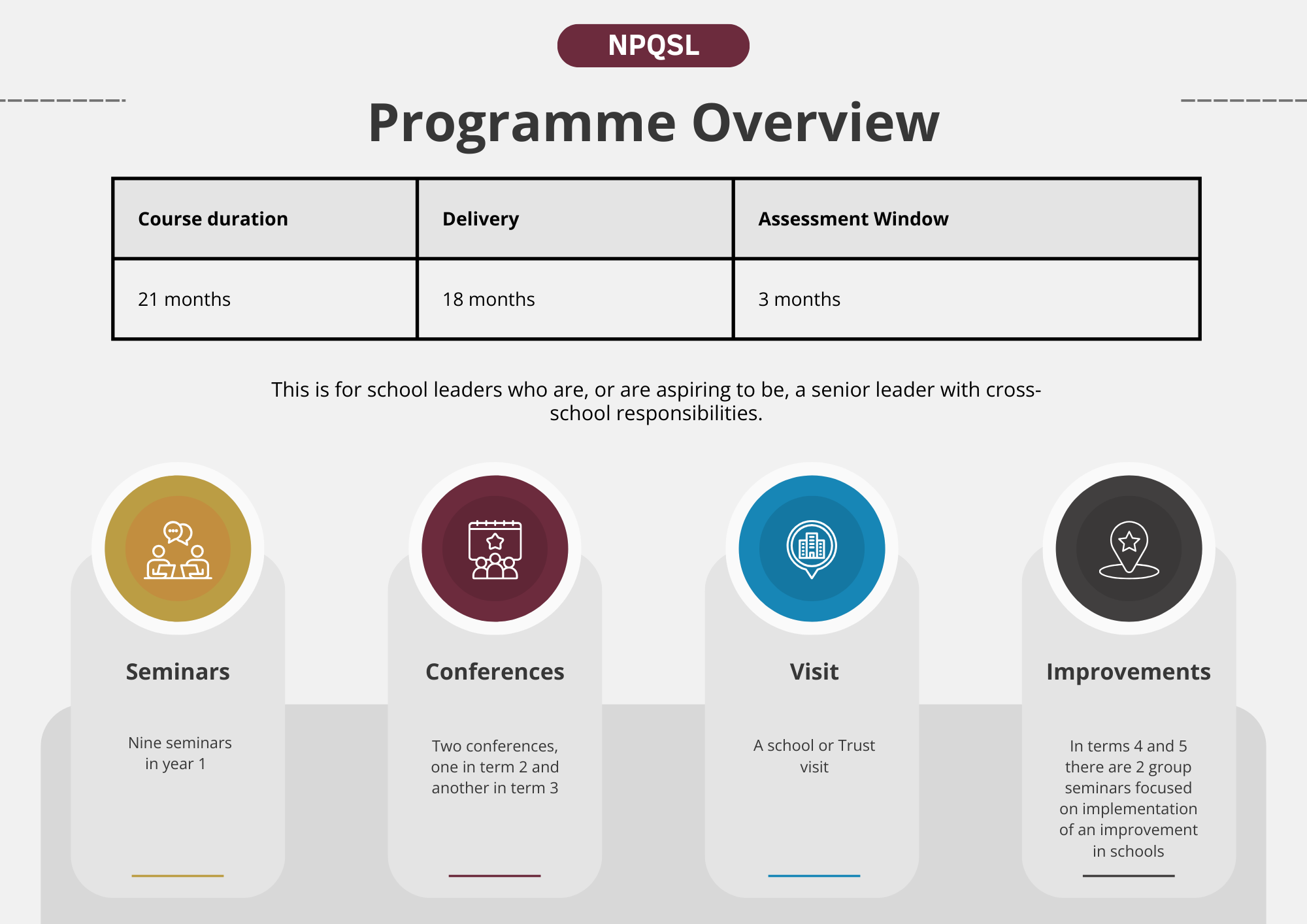 NPQSL

Programme Overview

| Course duration | Delivery | Assessment Window |
|---|---|---|
| 21 months | 18 months | 3 months |

This is for school leaders who are, or are aspiring to be, a senior leader with cross-school responsibilities.

Seminars

Nine seminars in year 1

Conferences

Two conferences, one in term 2 and another in term 3

Visit

A school or Trust visit

Improvements

In terms 4 and 5 there are 2 group seminars focused on implementation of an improvement in schools